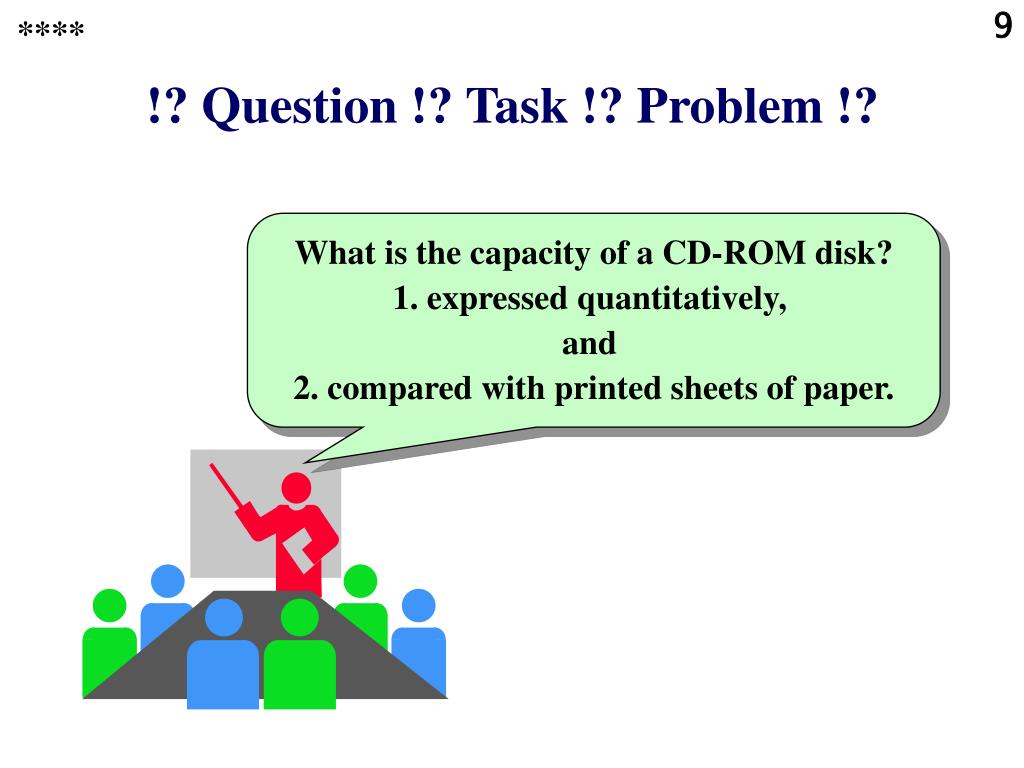 ****

9

!? Question !? Task !? Problem !?

What is the capacity of a CD-ROM disk?
1. expressed quantitatively,
and
2. compared with printed sheets of paper.